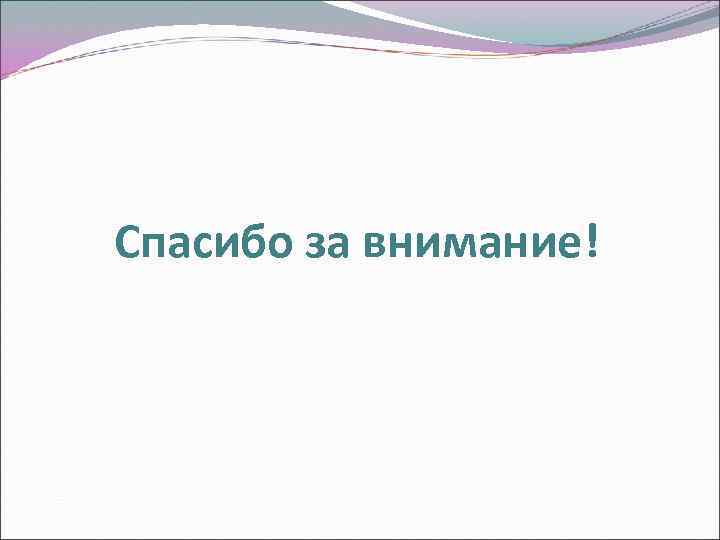 Спасибо за внимание!